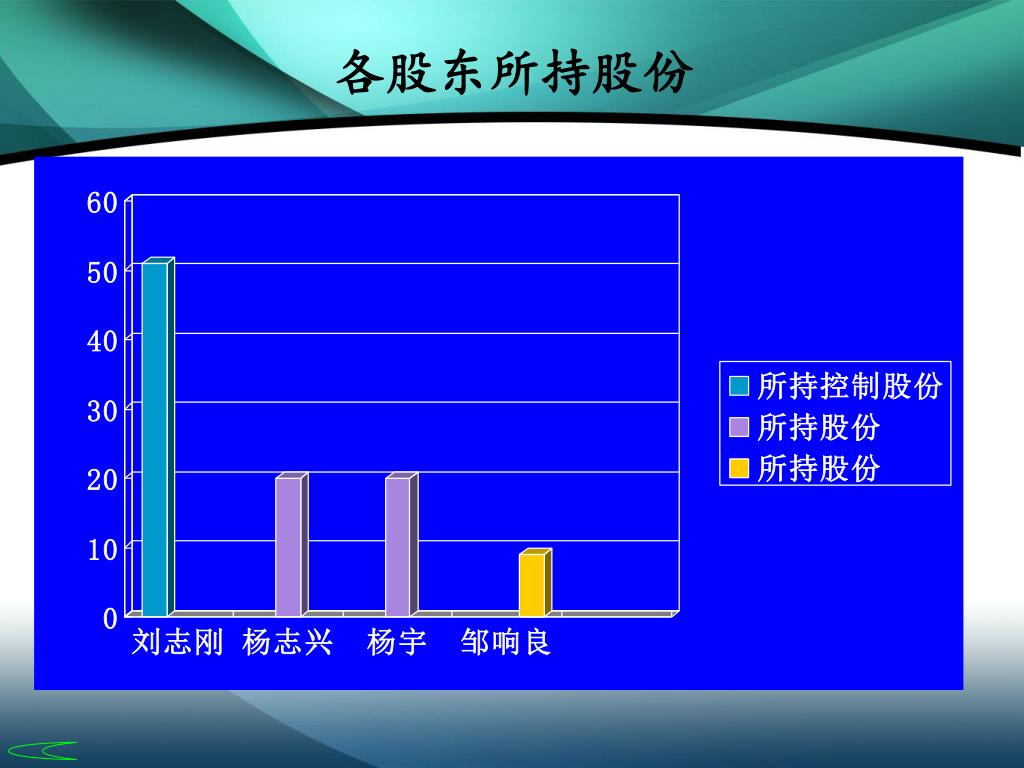 各股东所持股份

60
50
40
30
20
10
0

刘志刚 杨志兴 杨宇 邹响良

所持控制股份
所持股份
所持股份